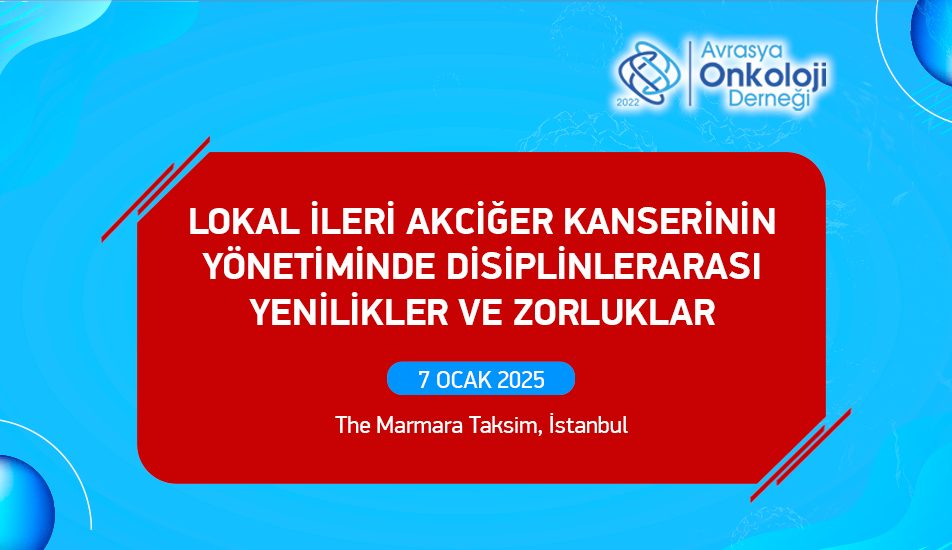 2022 Avrasya Onkoloji Derneği

LOKAL İLERİ AKCİĞER KANSERİNİN YÖNETİMİNDE DİSİPLİNLERARASI YENİLİKLER VE ZORLUKLAR

7 OCAK 2025

The Marmara Taksim, İstanbul